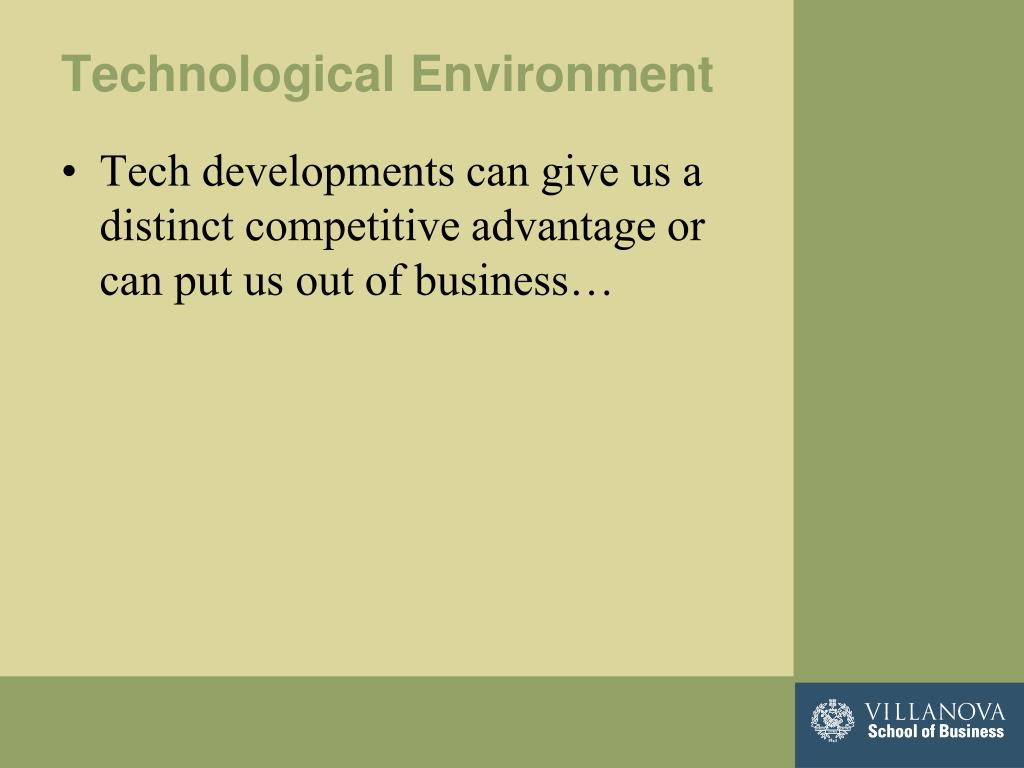 Technological Environment

• Tech developments can give us a distinct competitive advantage or can put us out of business…

VILLANOVA
School of Business